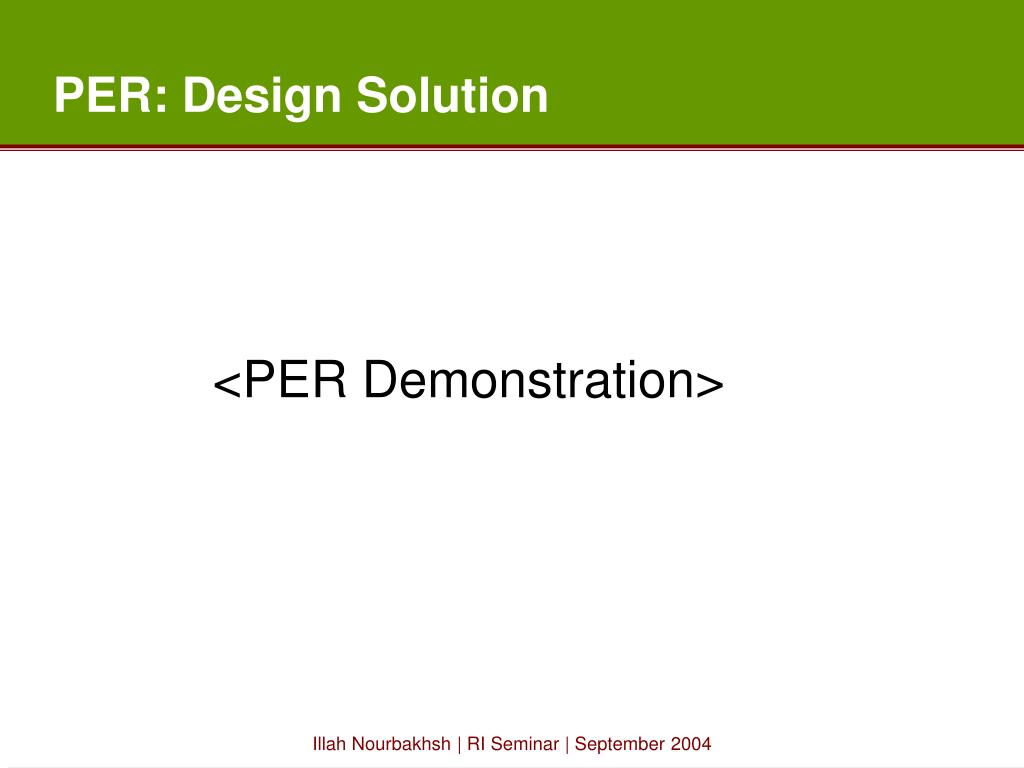 PER: Design Solution

<PER Demonstration>

Illah Nourbakhsh | RI Seminar | September 2004